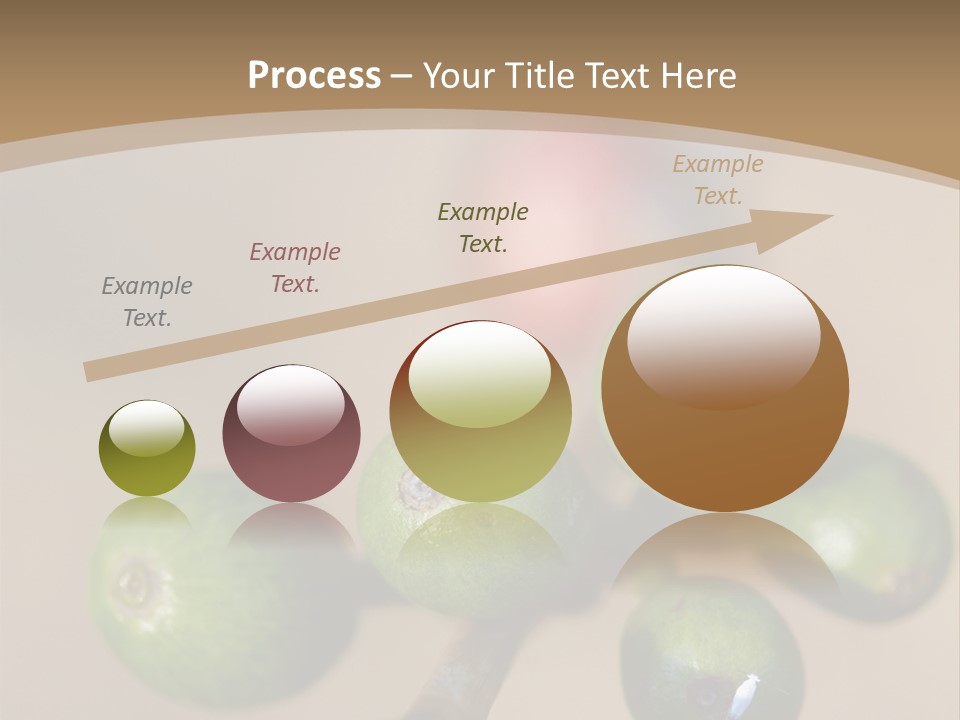 Process – Your Title Text Here

Example Text.

Example Text.

Example Text.

Example Text.